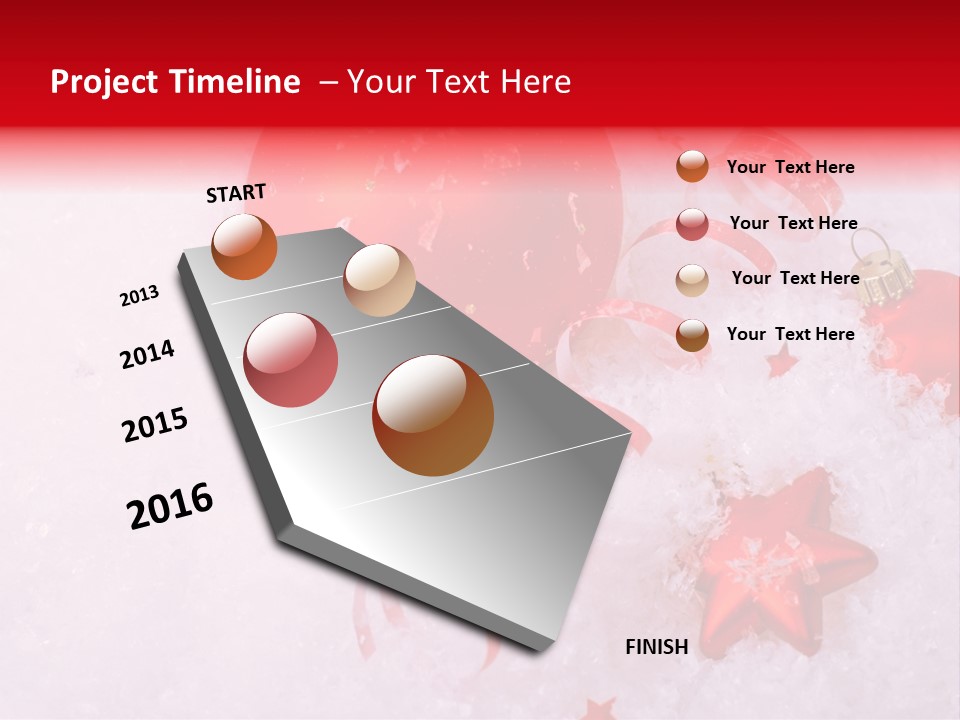 Project Timeline – Your Text Here

START

2013

2014

2015

2016

FINISH

Your Text Here

Your Text Here

Your Text Here

Your Text Here